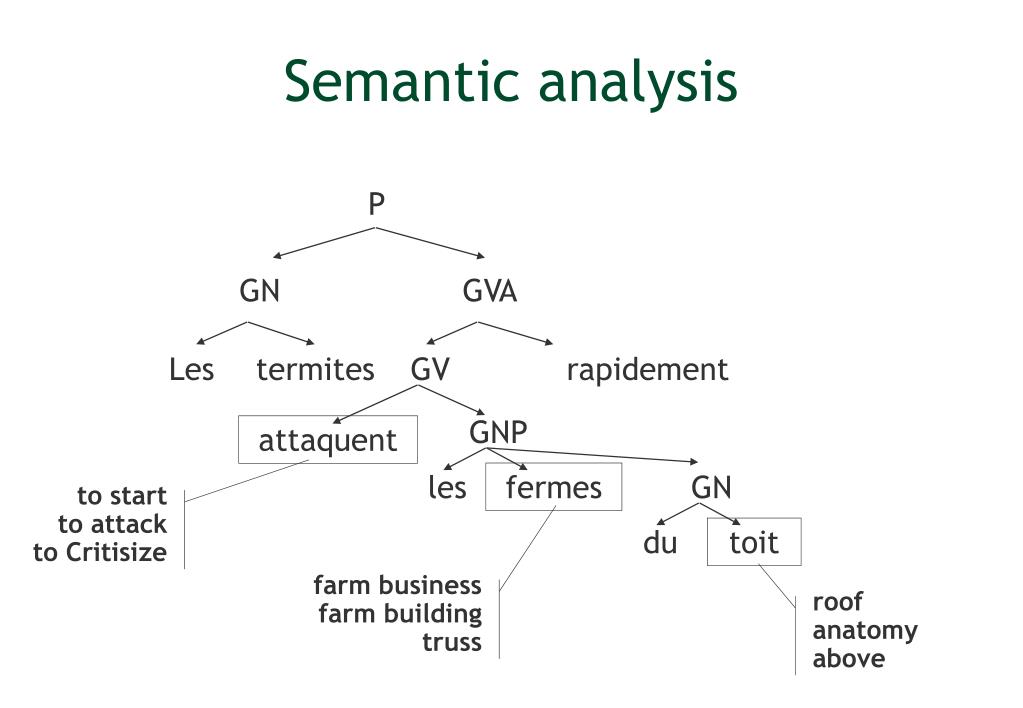 Semantic analysis

P

GN

GVA

Les termites

GV

rapidement

attaquent

GNP

les

fermes

GN

du

toit

to start
to attack
to Critisize

farm business
farm building
truss

roof
anatomy
above